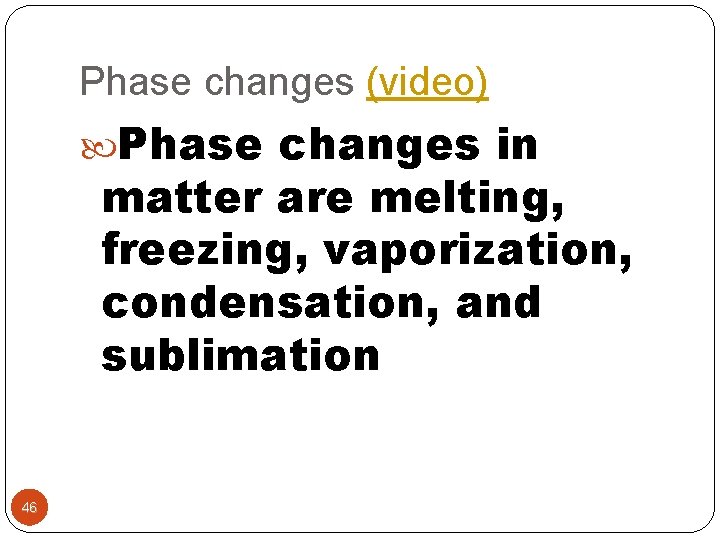 Phase changes (video)

Phase changes in matter are melting, freezing, vaporization, condensation, and sublimation

46